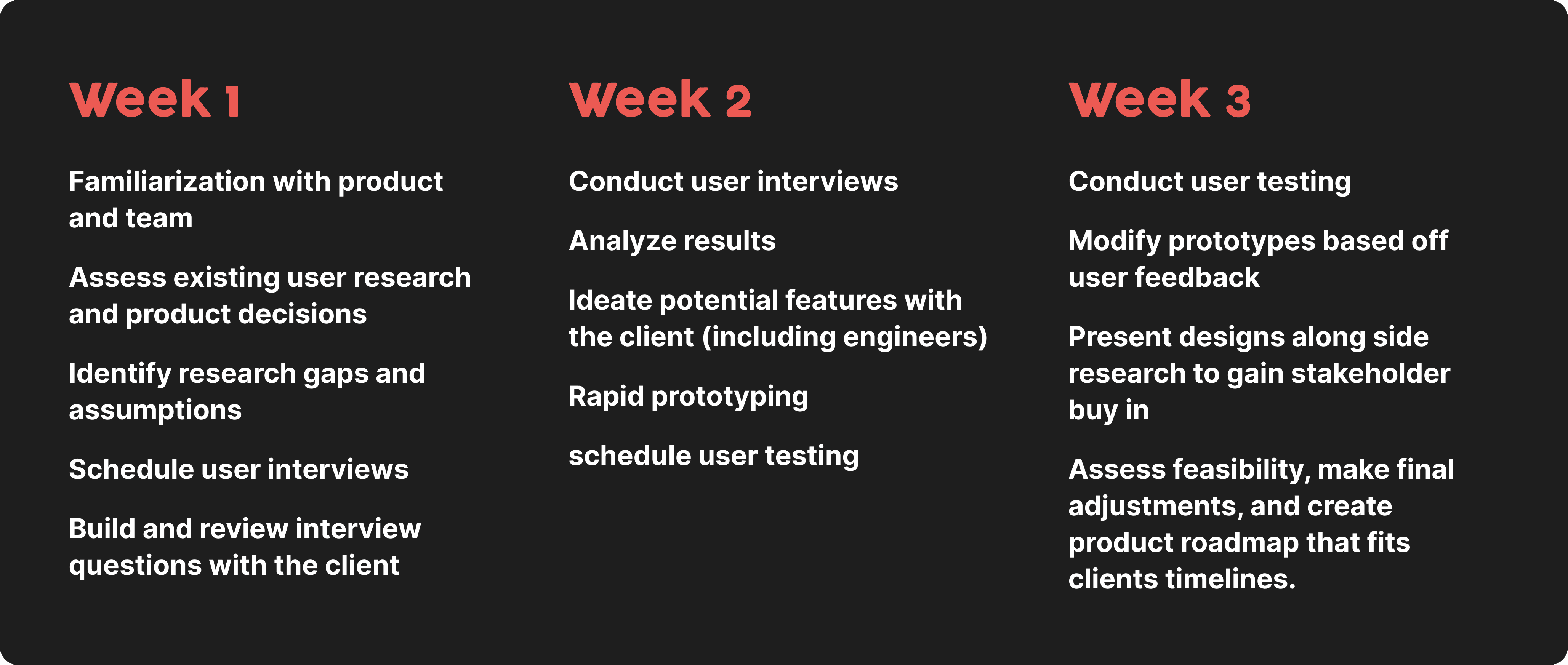 Week 1

Familiarization with product and team

Assess existing user research and product decisions

Identify research gaps and assumptions

Schedule user interviews

Build and review interview questions with the client

Week 2

Conduct user interviews

Analyze results

Ideate potential features with the client (including engineers)

Rapid prototyping

schedule user testing

Week 3

Conduct user testing

Modify prototypes based off user feedback

Present designs along side research to gain stakeholder buy in

Assess feasibility, make final adjustments, and create product roadmap that fits clients timelines.